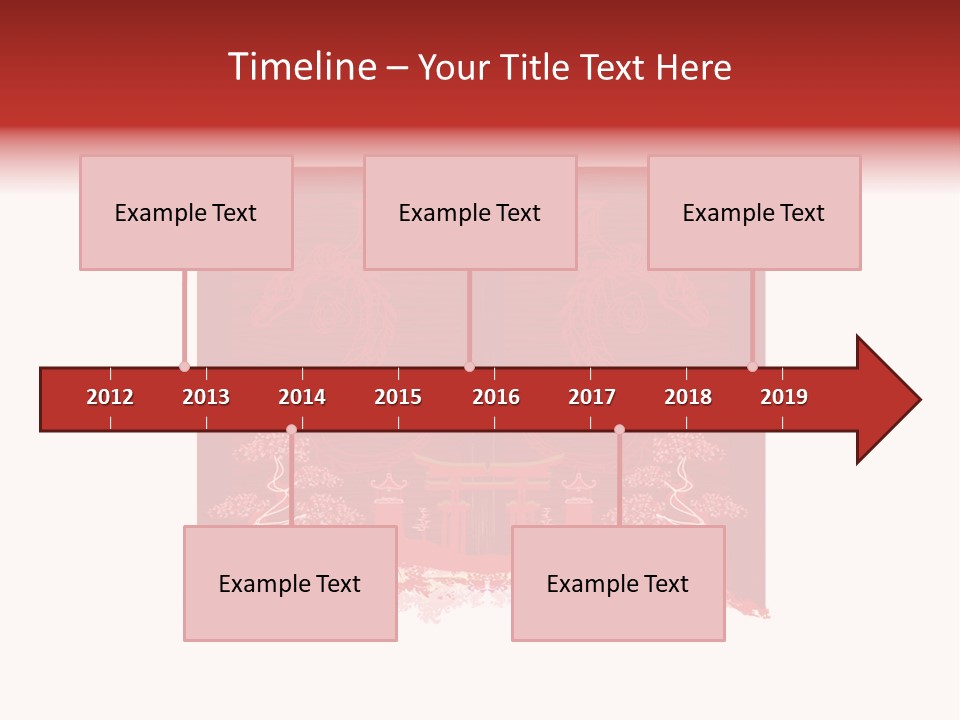 Timeline – Your Title Text Here

Example Text

Example Text

Example Text

2012 2013 2014 2015 2016 2017 2018 2019

Example Text

Example Text